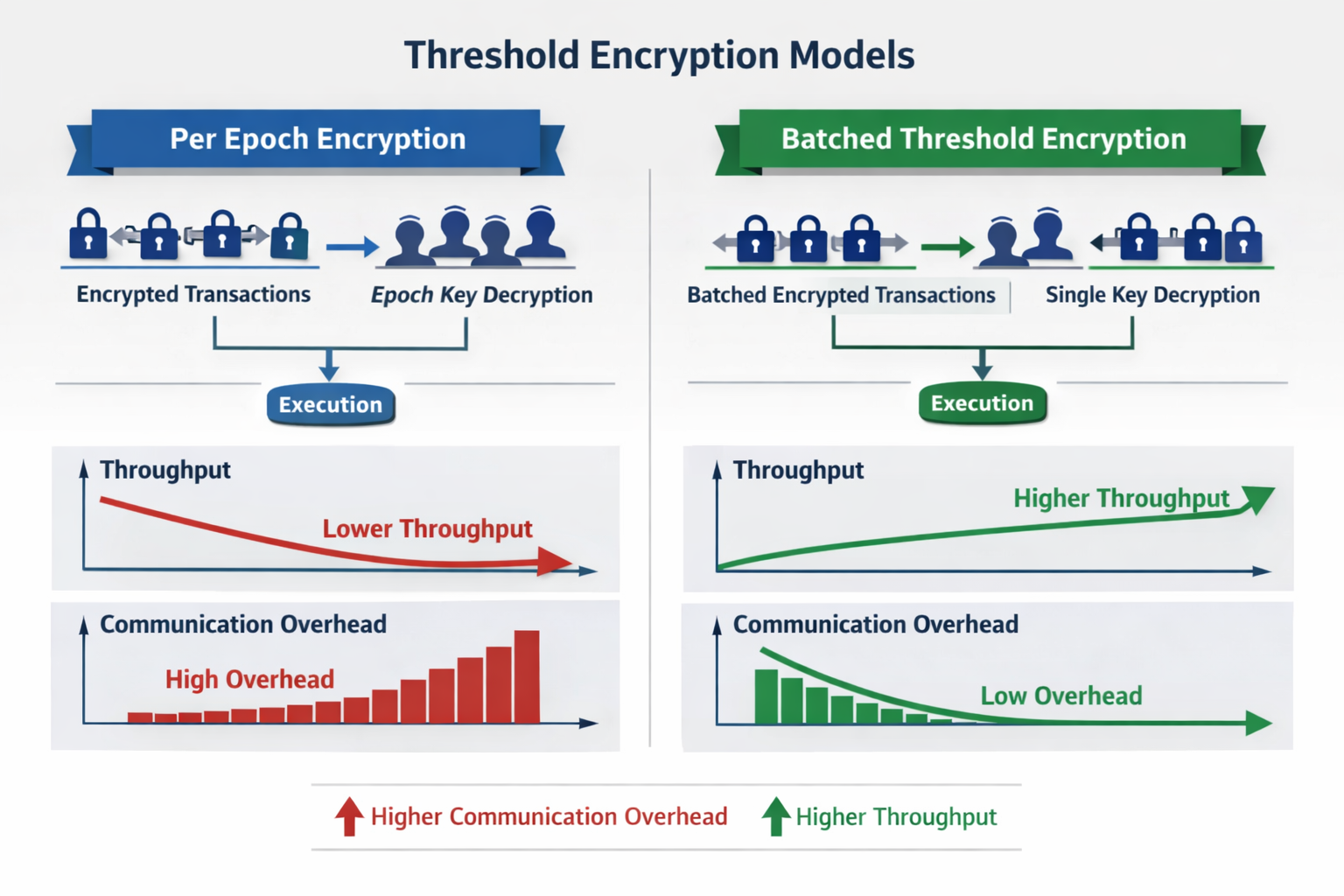 Threshold Encryption Models

Per Epoch Encryption

Encrypted Transactions

Epoch Key Decryption

Execution

Throughput

Lower Throughput

Communication Overhead

High Overhead

Batched Threshold Encryption

Batched Encrypted Transactions

Single Key Decryption

Execution

Throughput

Higher Throughput

Communication Overhead

Low Overhead

Higher Communication Overhead

Higher Throughput